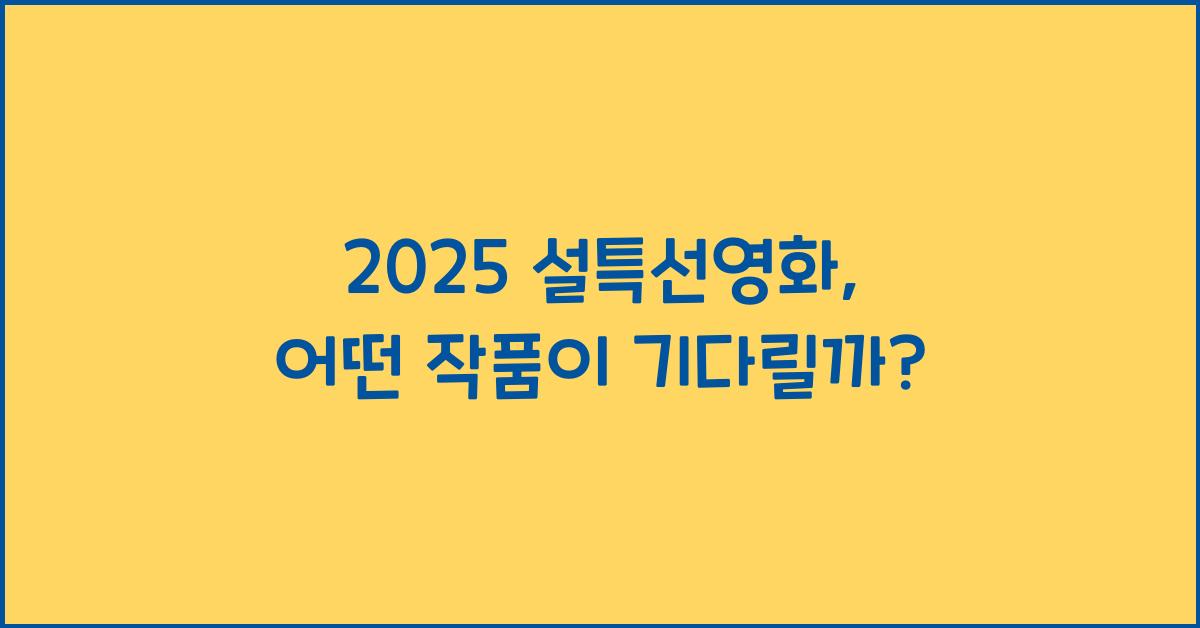 2025 설특선영화,
어떤 작품이 기다릴까?